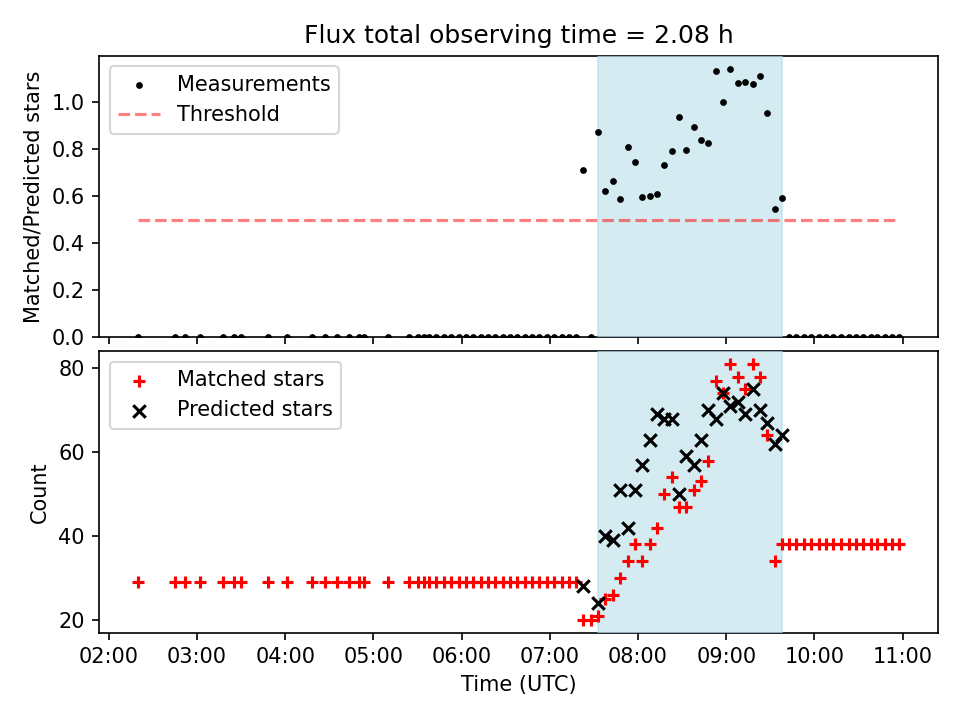 Flux total observing time = 2.08 h

Measurements
Threshold

Matched/Predicted stars

1.0
0.8
0.6
0.4
0.2
0.0

Matched stars
Predicted stars

Count

80
60
40
20

02:00 03:00 04:00 05:00 06:00 07:00 08:00 09:00 10:00 11:00
Time (UTC)